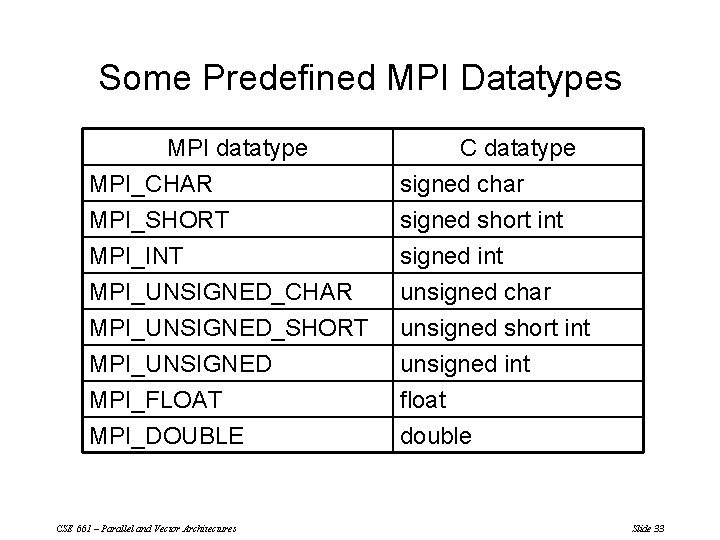 Some Predefined MPI Datatypes

| MPI datatype | C datatype |
|---|---|
| MPI_CHAR | signed char |
| MPI_SHORT | signed short int |
| MPI_INT | signed int |
| MPI_UNSIGNED_CHAR | unsigned char |
| MPI_UNSIGNED_SHORT | unsigned short int |
| MPI_UNSIGNED | unsigned int |
| MPI_FLOAT | float |
| MPI_DOUBLE | double |

CSE 661 – Parallel and Vector Architectures

Slide 33